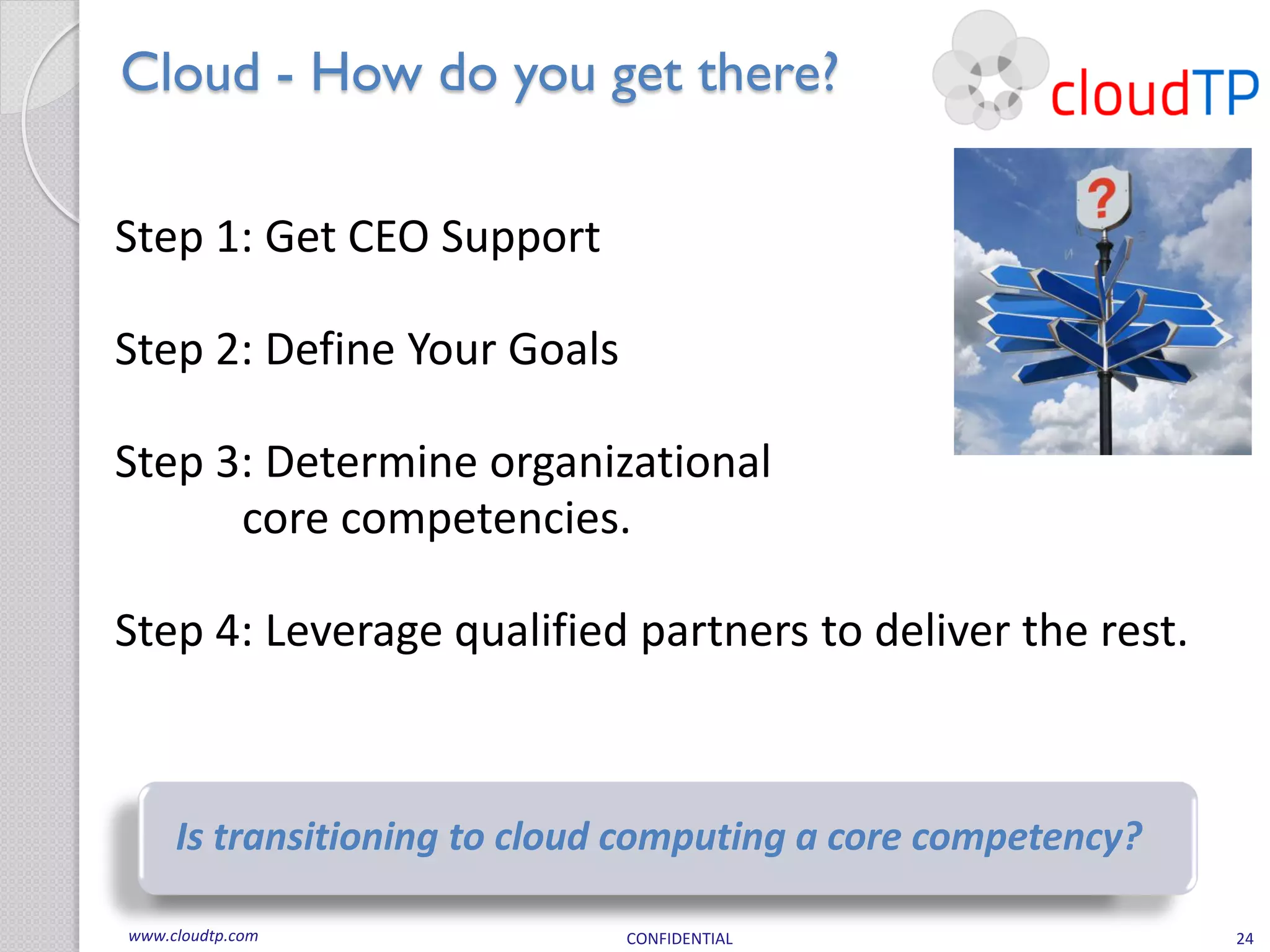 Cloud - How do you get there?

cloudTP

?

Step 1: Get CEO Support

Step 2: Define Your Goals

Step 3: Determine organizational core competencies.

Step 4: Leverage qualified partners to deliver the rest.

Is transitioning to cloud computing a core competency?

www.cloudtp.com

CONFIDENTIAL

24